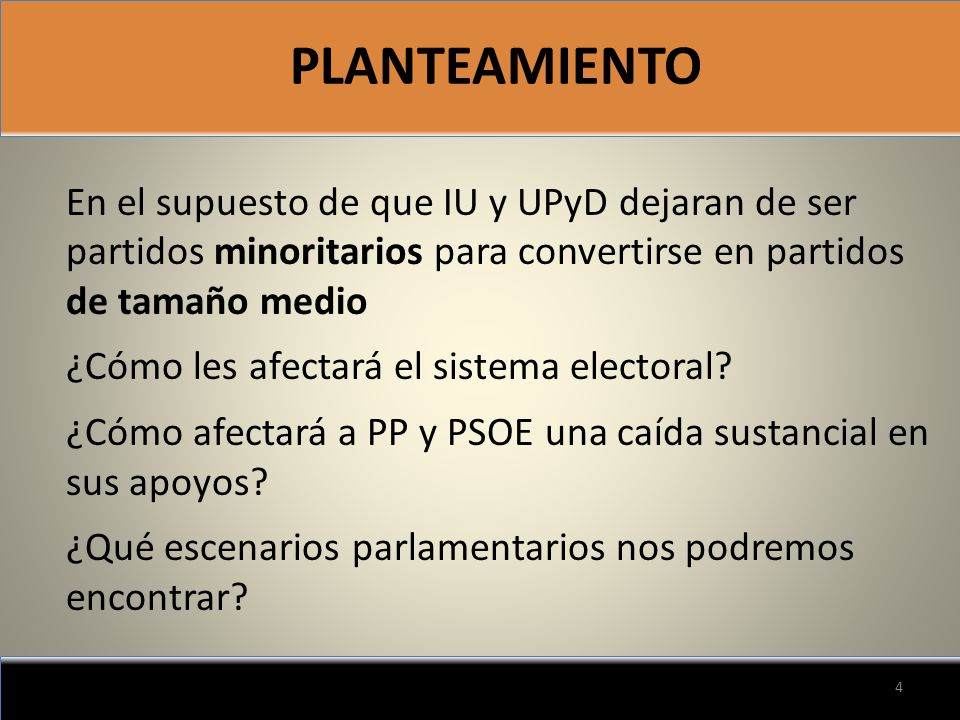 PLANTEAMIENTO

En el supuesto de que IU y UPyD dejaran de ser partidos minoritarios para convertirse en partidos de tamaño medio

¿Cómo les afectará el sistema electoral?

¿Cómo afectará a PP y PSOE una caída sustancial en sus apoyos?

¿Qué escenarios parlamentarios nos podremos encontrar?

4